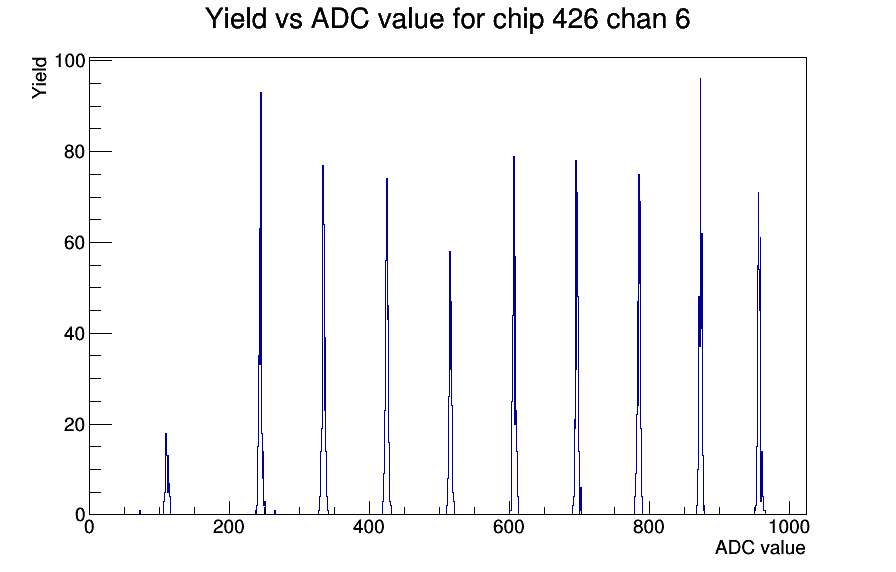 Yield vs ADC value for chip 426 chan 6

Yield

100
80
60
40
20
0

0
200
400
600
800
1000

ADC value